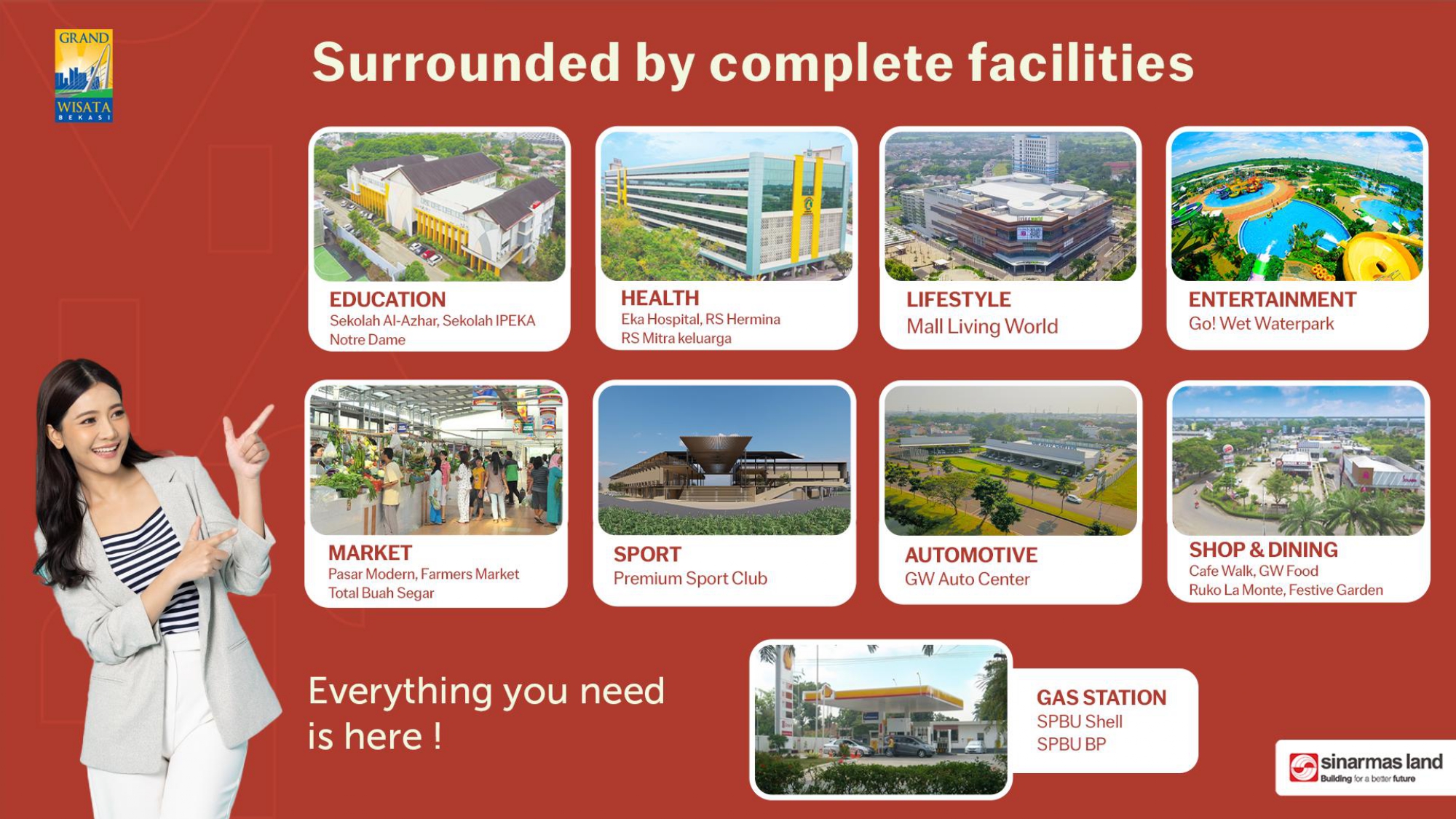 GRAND WISATA BEKASI

Surrounded by complete facilities

EDUCATION
Sekolah Al-Azhar, Sekolah IPEKA Notre Dame

HEALTH
Eka Hospital, RS Hermina RS Mitra keluarga

LIFESTYLE
Mall Living World

ENTERTAINMENT
Go! Wet Waterpark

MARKET
Pasar Modern, Farmers Market Total Buah Segar

SPORT
Premium Sport Club

AUTOMOTIVE
GW Auto Center

SHOP & DINING
Cafe Walk, GW Food Ruko La Monte, Festive Garden

Everything you need is here !

GAS STATION
SPBU Shell
SPBU BP

sinarmas land
Building for a better future